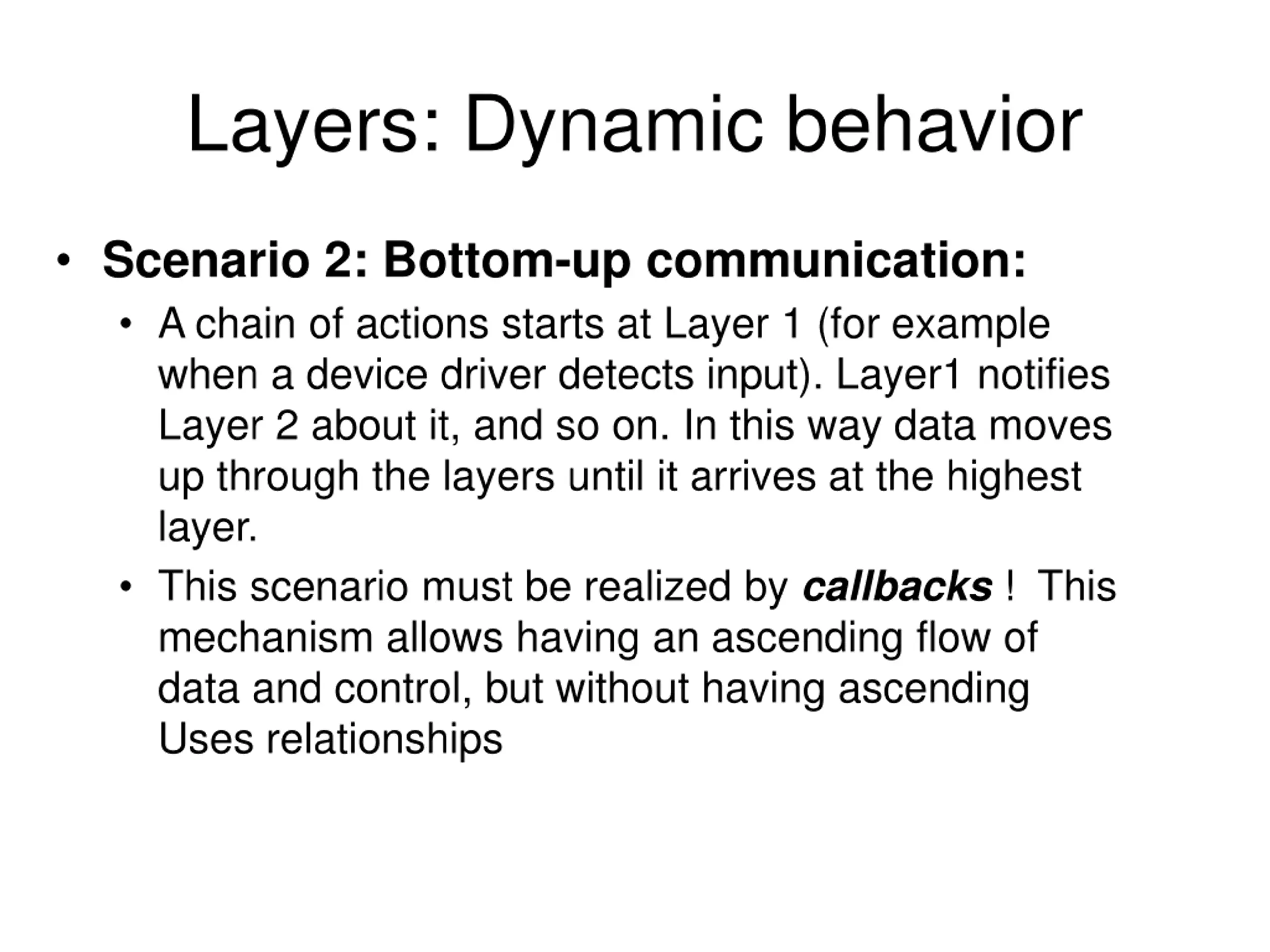 Layers: Dynamic behavior

• Scenario 2: Bottom-up communication:
  • A chain of actions starts at Layer 1 (for example when a device driver detects input). Layer1 notifies Layer 2 about it, and so on. In this way data moves up through the layers until it arrives at the highest layer.
  • This scenario must be realized by callbacks ! This mechanism allows having an ascending flow of data and control, but without having ascending Uses relationships